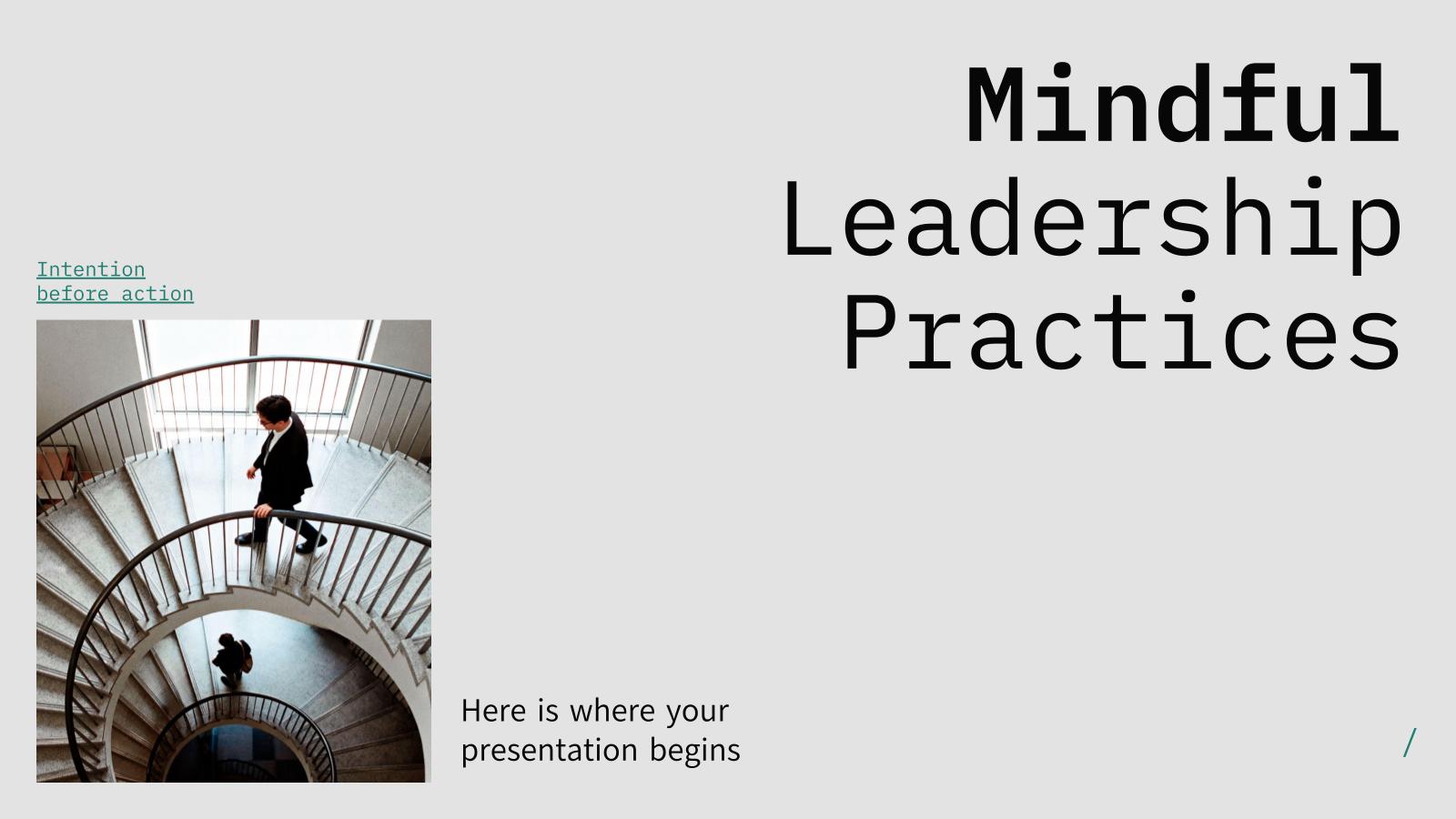 Mindful
Leadership
Practices

Intention
before action

Here is where your
presentation begins

/